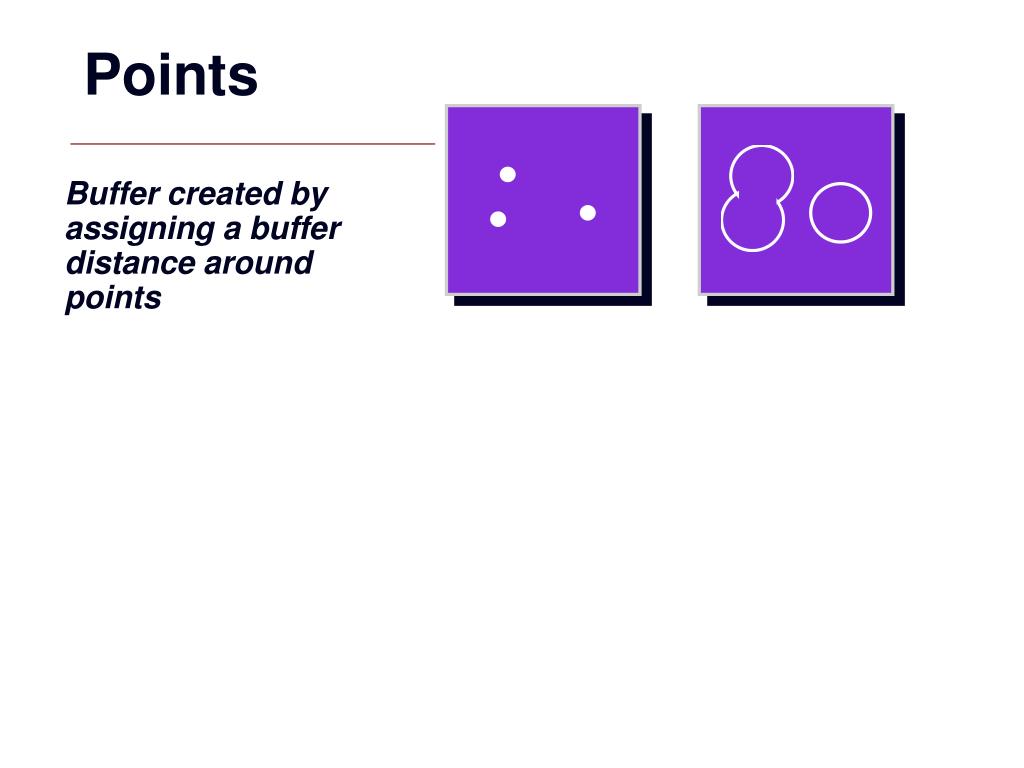 Points

Buffer created by assigning a buffer distance around points